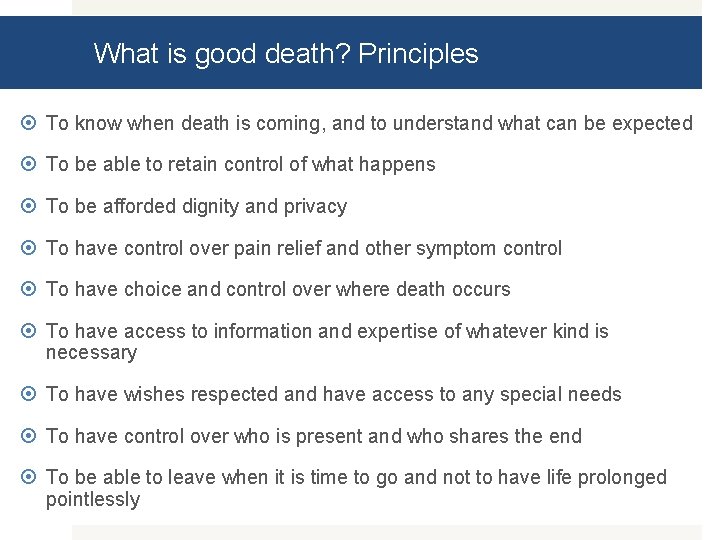 What is good death? Principles

To know when death is coming, and to understand what can be expected

To be able to retain control of what happens

To be afforded dignity and privacy

To have control over pain relief and other symptom control

To have choice and control over where death occurs

To have access to information and expertise of whatever kind is necessary

To have wishes respected and have access to any special needs

To have control over who is present and who shares the end

To be able to leave when it is time to go and not to have life prolonged pointlessly